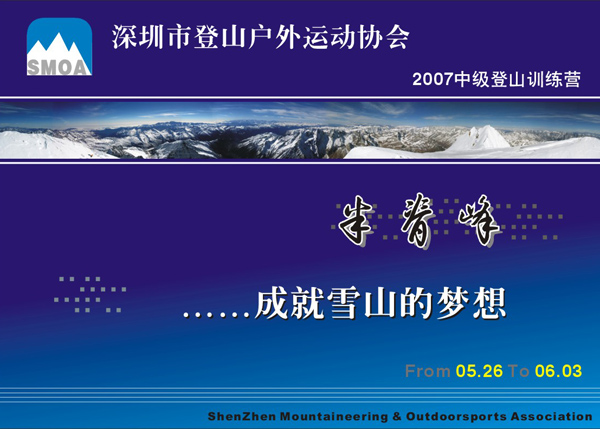 SMOA

深圳市登山户外运动协会

2007中级登山训练营

半脊峰

……成就雪山的梦想

From 05.26 To 06.03

ShenZhen Mountaineering & Outdoorsports Association